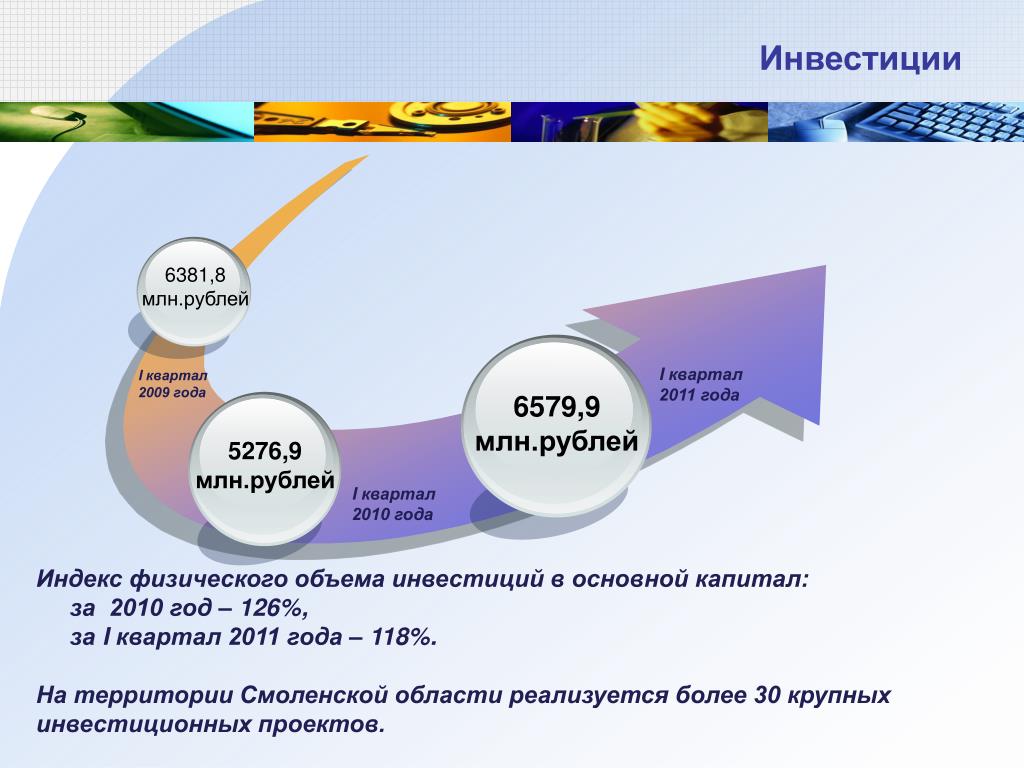 Инвестиции

6381,8 млн.рублей

I квартал 2009 года

5276,9 млн.рублей

I квартал 2010 года

6579,9 млн.рублей

I квартал 2011 года

Индекс физического объема инвестиций в основной капитал:
за 2010 год – 126%,
за I квартал 2011 года – 118%.

На территории Смоленской области реализуется более 30 крупных инвестиционных проектов.